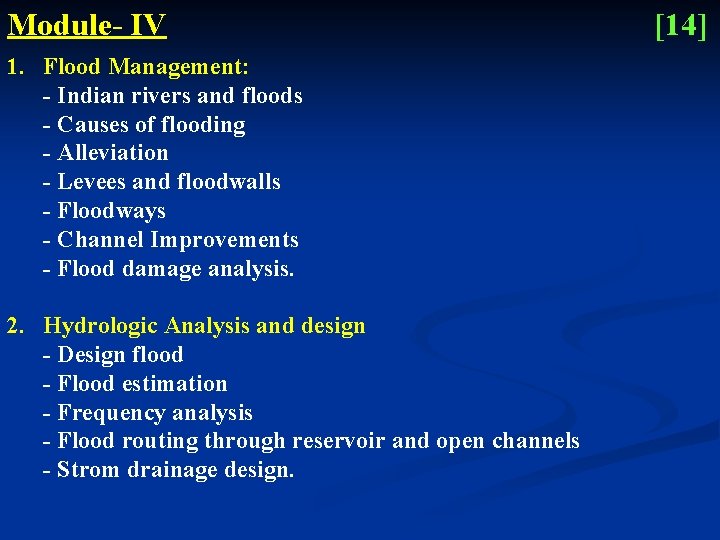 Module- IV [14]

1. Flood Management:
- Indian rivers and floods
- Causes of flooding
- Alleviation
- Levees and floodwalls
- Floodways
- Channel Improvements
- Flood damage analysis.

2. Hydrologic Analysis and design
- Design flood
- Flood estimation
- Frequency analysis
- Flood routing through reservoir and open channels
- Strom drainage design.